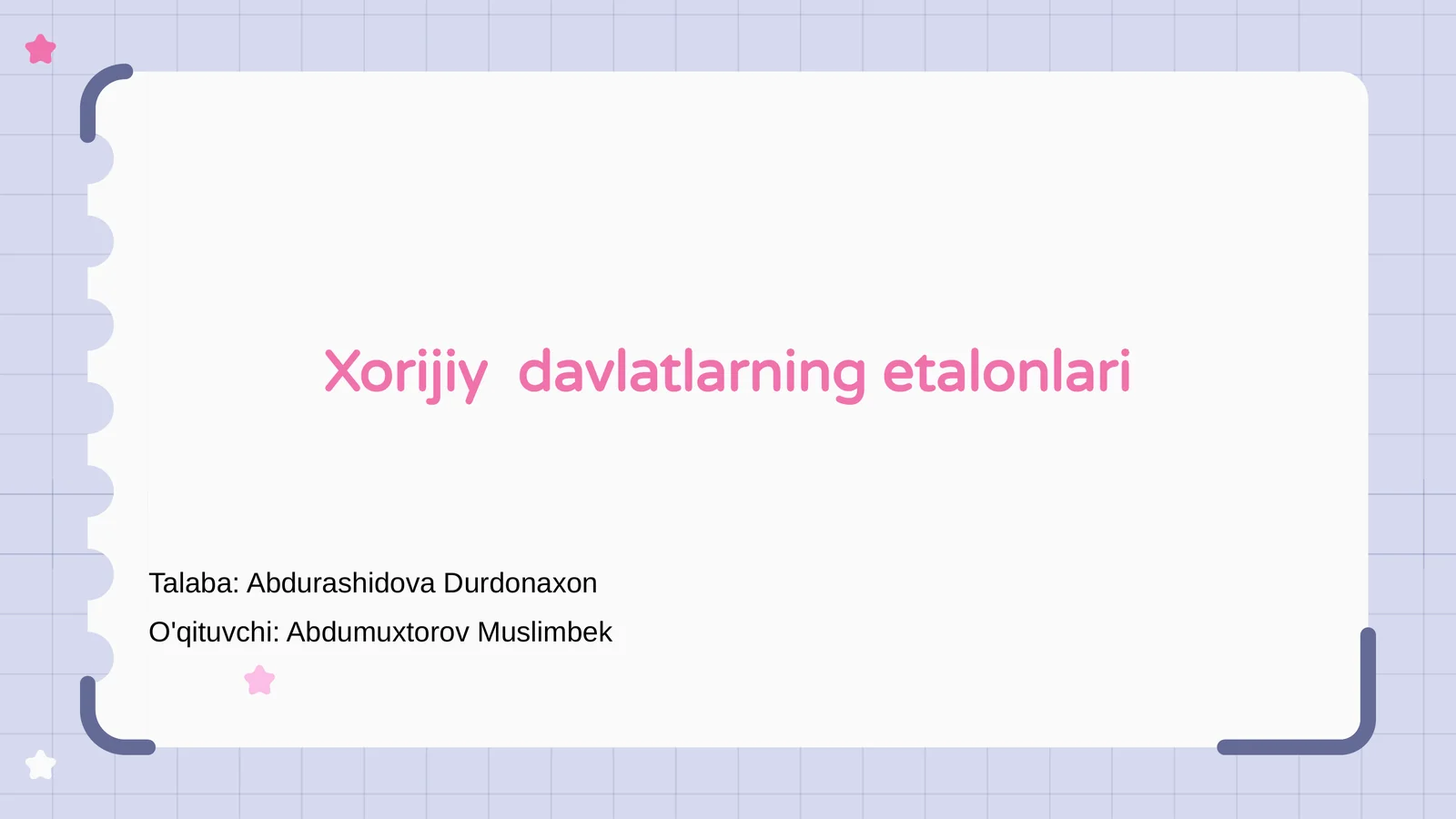 Xorijiy  davlatlarning etalonlari

Talaba: Abdurashidova Durdonaxon

O'qituvchi: Abdumuxtorov Muslimbek